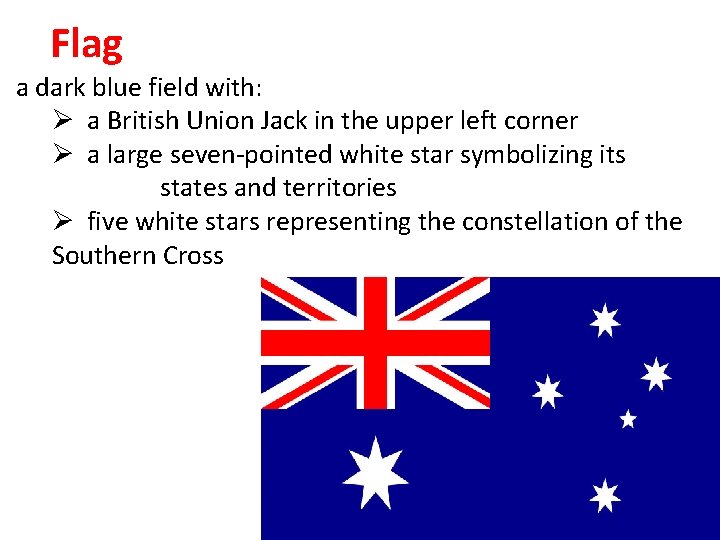 Flag

a dark blue field with:

➢ a British Union Jack in the upper left corner
➢ a large seven-pointed white star symbolizing its states and territories
➢ five white stars representing the constellation of the Southern Cross